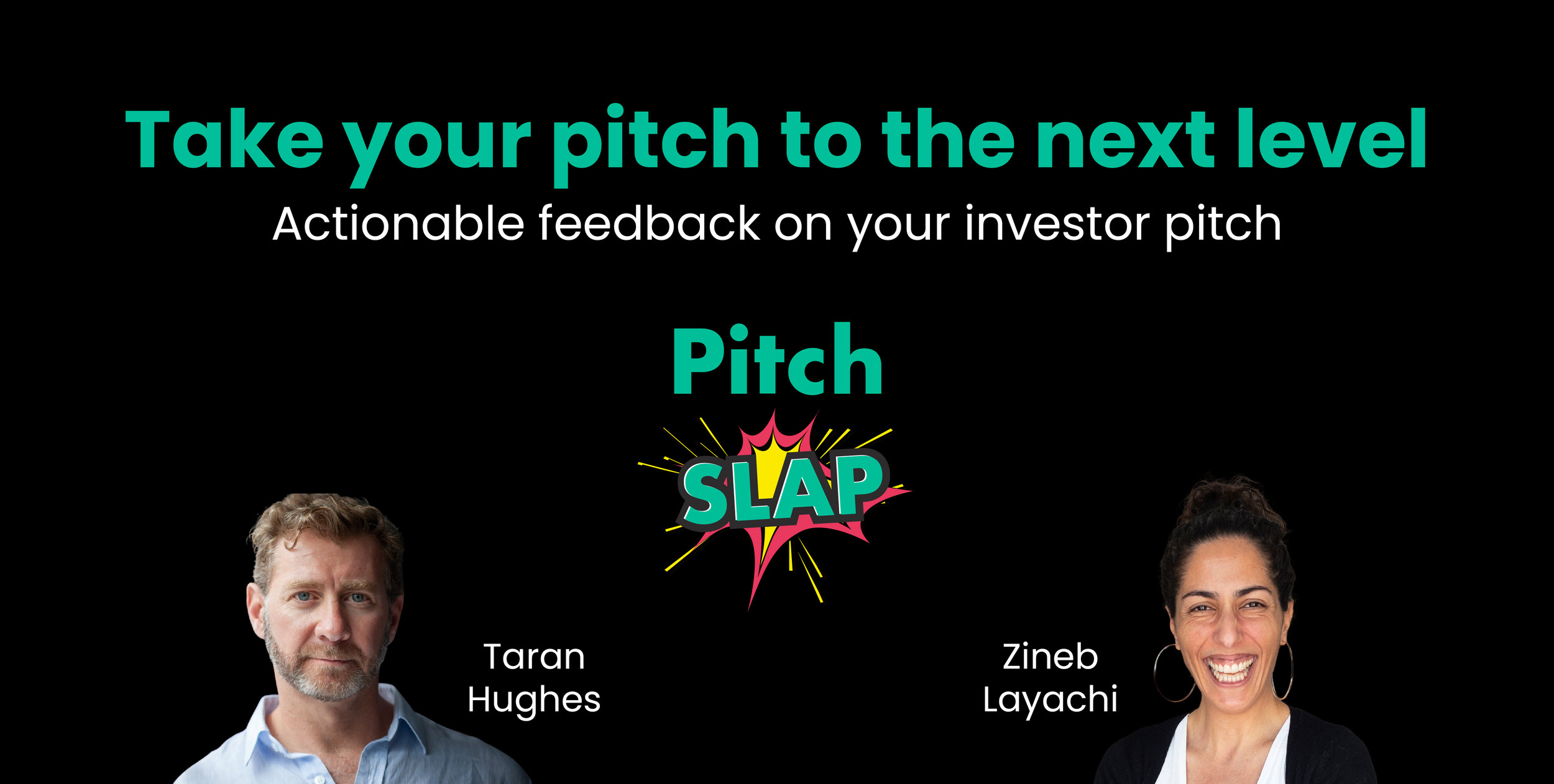 Take your pitch to the next level
Actionable feedback on your investor pitch

Pitch
SLAP

Taran Hughes

Zineb Layachi